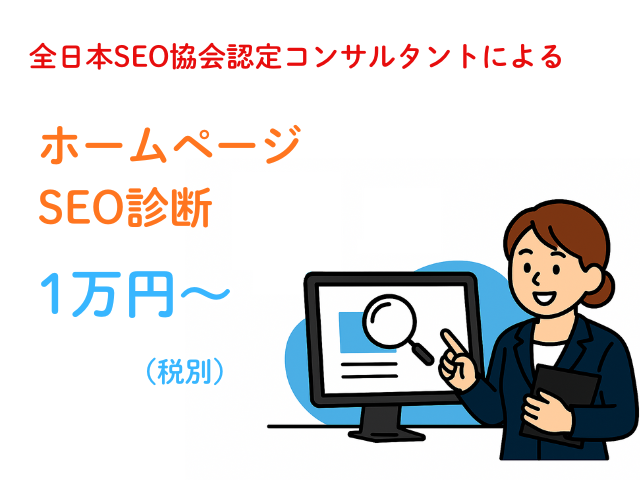 全日本SEO協会認定コンサルタントによる

ホームページ
SEO診断

1万円～

（税別）